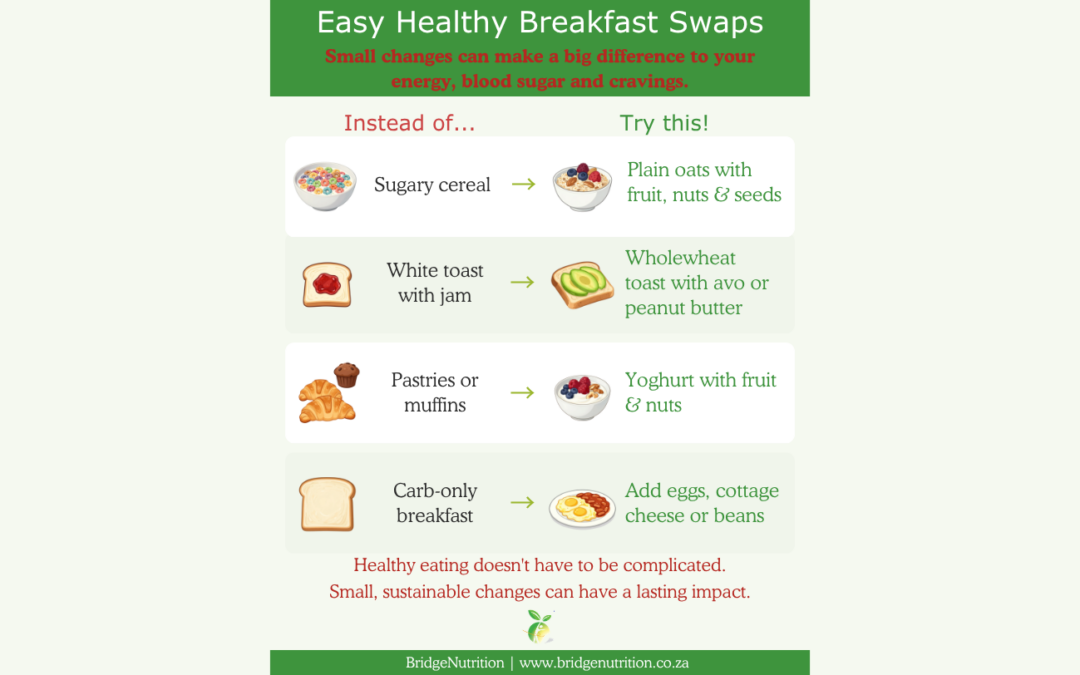 Easy Healthy Breakfast Swaps

Small changes can make a big difference to your energy, blood sugar and cravings.

| Instead of... | | Try this! |
|---|---|---|
| Sugary cereal | → | Plain oats with fruit, nuts & seeds |
| White toast with jam | → | Wholewheat toast with avo or peanut butter |
| Pastries or muffins | → | Yoghurt with fruit & nuts |
| Carb-only breakfast | → | Add eggs, cottage cheese or beans |

Healthy eating doesn't have to be complicated.
Small, sustainable changes can have a lasting impact.

BridgeNutrition | www.bridgenutrition.co.za